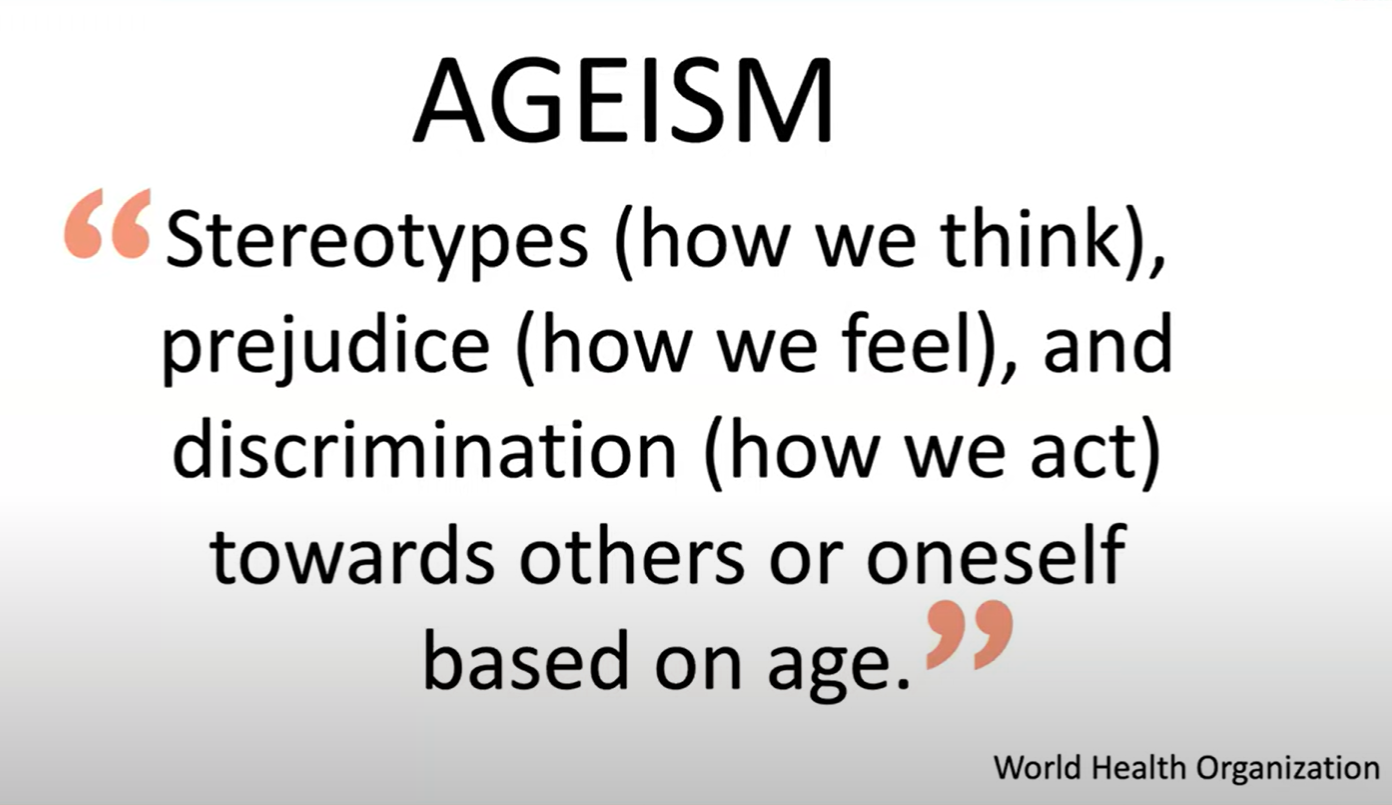 AGEISM

“Stereotypes (how we think), prejudice (how we feel), and discrimination (how we act) towards others or oneself based on age.”

World Health Organization